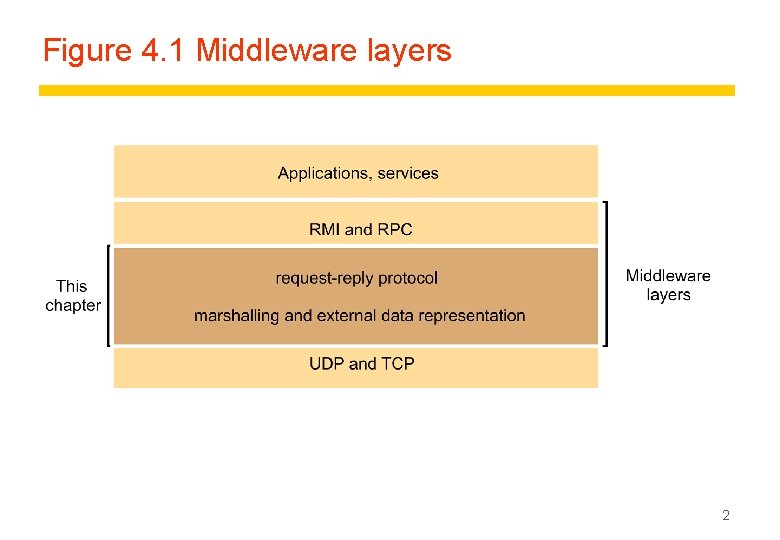 Figure 4.1 Middleware layers

Applications, services

RMI and RPC

This chapter

request-reply protocol

marshalling and external data representation

Middleware layers

UDP and TCP

2